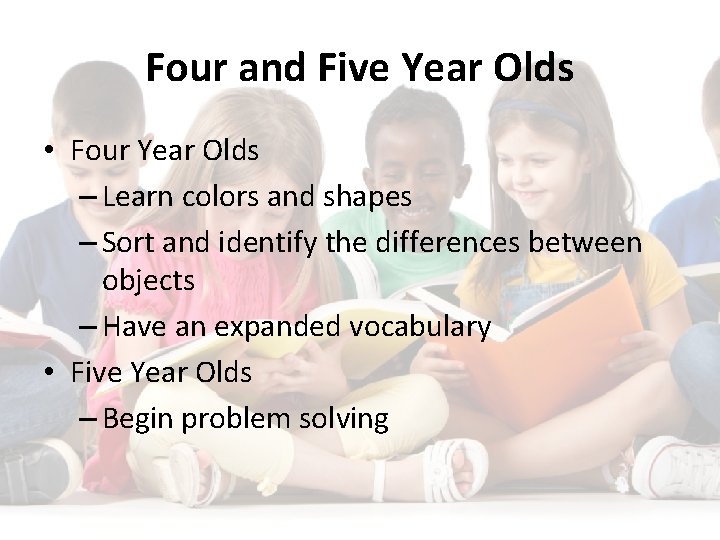 Four and Five Year Olds

• Four Year Olds
– Learn colors and shapes
– Sort and identify the differences between objects
– Have an expanded vocabulary
• Five Year Olds
– Begin problem solving